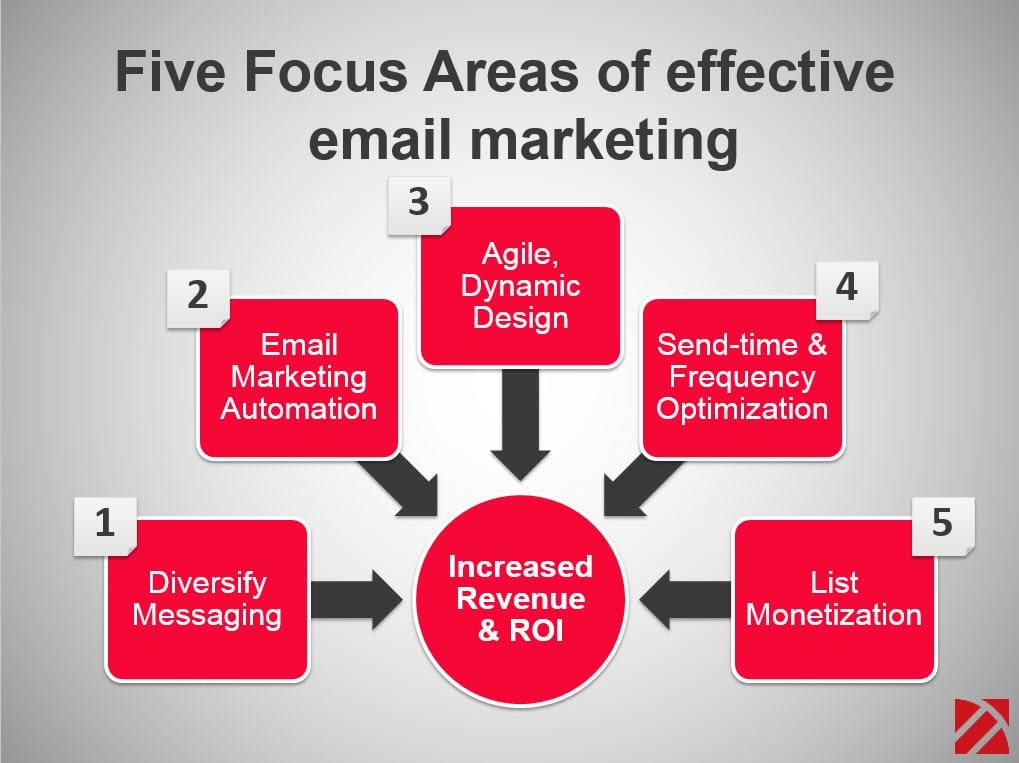 Five Focus Areas of effective email marketing

1
Diversify Messaging

2
Email Marketing Automation

3
Agile, Dynamic Design

4
Send-time & Frequency Optimization

5
List Monetization

Increased Revenue & ROI